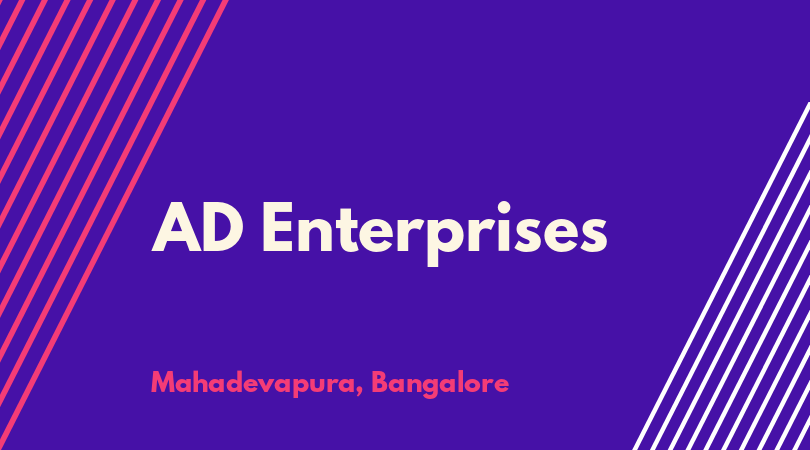 AD Enterprises

Mahadevapura, Bangalore